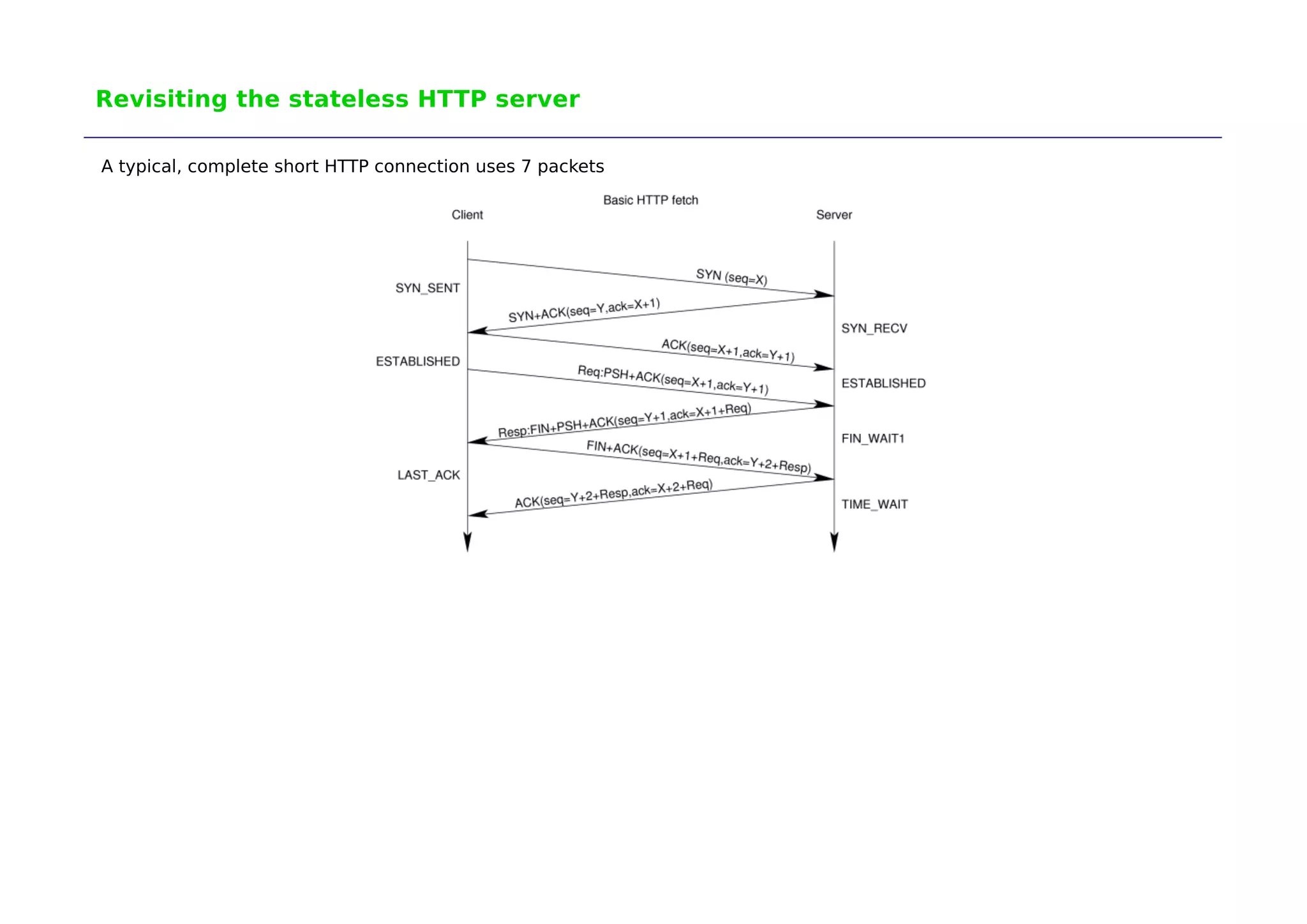 Revisiting the stateless HTTP server

A typical, complete short HTTP connection uses 7 packets

Basic HTTP fetch

Client

Server

SYN (seq=X)

SYN_SENT

SYN+ACK(seq=Y,ack=X+1)

SYN_RECV

ACK(seq=X+1,ack=Y+1)

ESTABLISHED

Req:PSH+ACK(seq=X+1,ack=Y+1)

ESTABLISHED

Resp:FIN+PSH+ACK(seq=Y+1,ack=X+1+Req)

FIN_WAIT1

FIN+ACK(seq=X+1+Req,ack=Y+2+Resp)

LAST_ACK

ACK(seq=Y+2+Resp,ack=X+2+Req)

TIME_WAIT